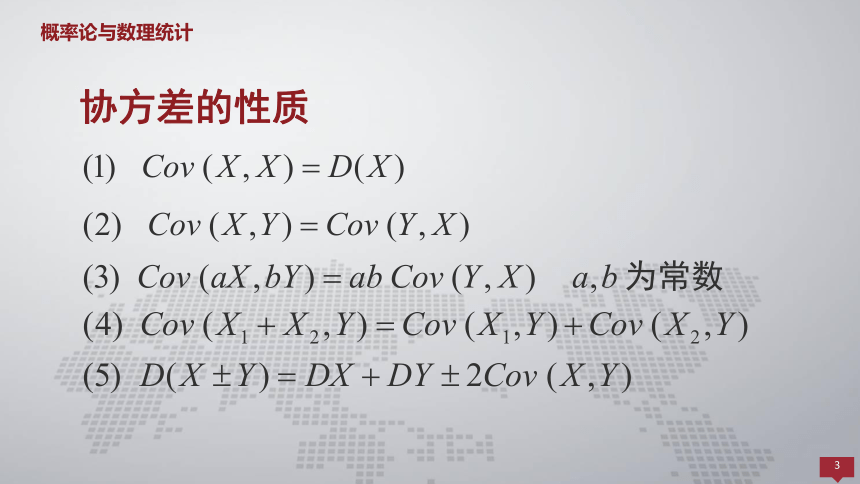 概率论与数理统计

协方差的性质

(1) $Cov(X,X)=D(X)$

(2) $Cov(X,Y)=Cov(Y,X)$

(3) $Cov(aX,bY)=ab\,Cov(Y,X)$ $a,b$ 为常数

(4) $Cov(X_1+X_2,Y)=Cov(X_1,Y)+Cov(X_2,Y)$

(5) $D(X\pm Y)=DX+DY\pm 2Cov(X,Y)$

3